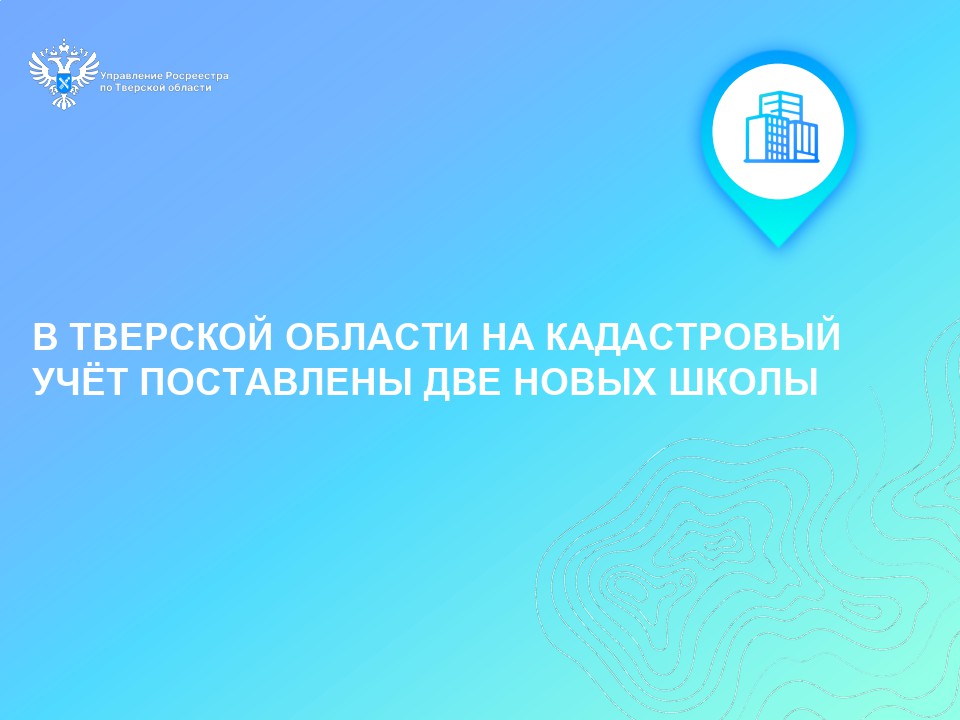 Управление Росреестра
по Тверской области

В ТВЕРСКОЙ ОБЛАСТИ НА КАДАСТРОВЫЙ УЧЁТ ПОСТАВЛЕНЫ ДВЕ НОВЫХ ШКОЛЫ